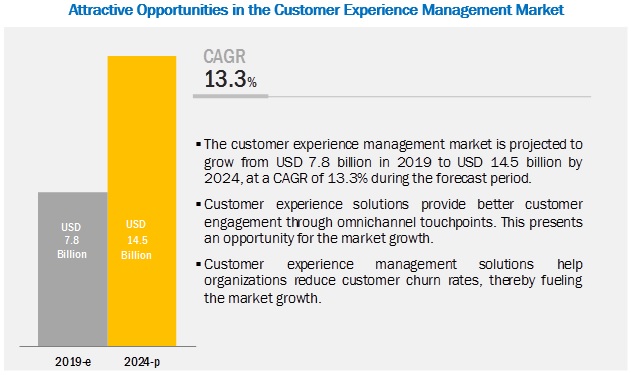 Attractive Opportunities in the Customer Experience Management Market

USD 7.8 Billion

USD 14.5 Billion

2019-e

2024-p

CAGR
13.3%

▪ The customer experience management market is projected to grow from USD 7.8 billion in 2019 to USD 14.5 billion by 2024, at a CAGR of 13.3% during the forecast period.

▪ Customer experience solutions provide better customer engagement through omnichannel touchpoints. This presents an opportunity for the market growth.

▪ Customer experience management solutions help organizations reduce customer churn rates, thereby fueling the market growth.